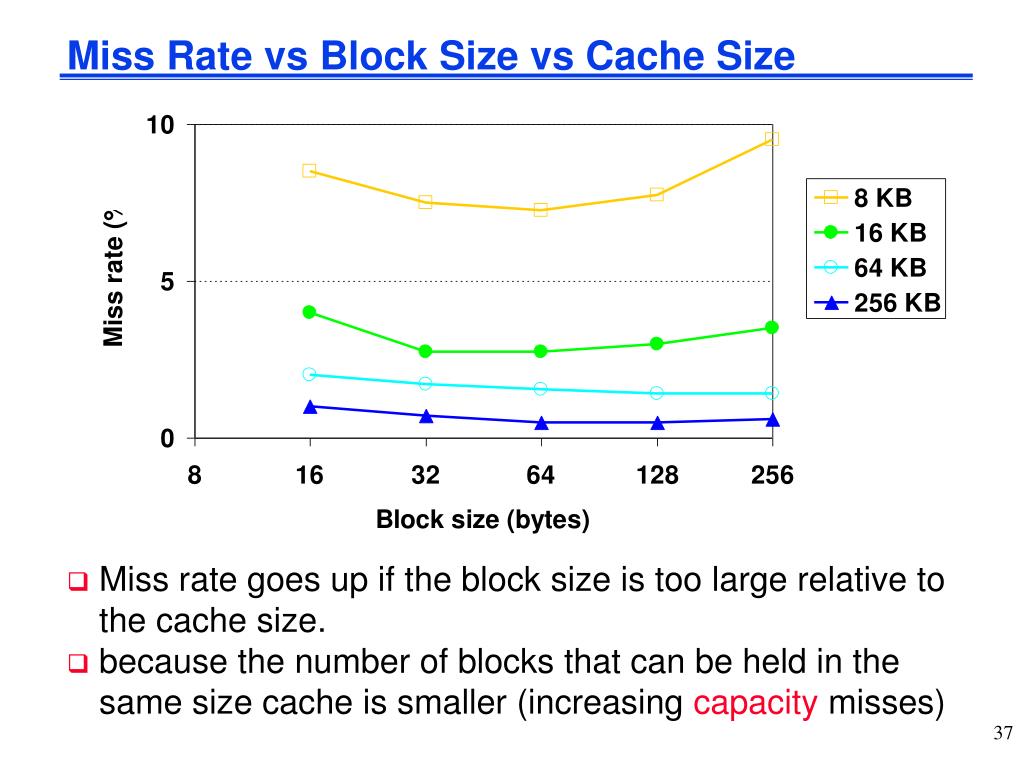 Miss Rate vs Block Size vs Cache Size

10

5

0

Miss rate (%

8 16 32 64 128 256

Block size (bytes)

8 KB
16 KB
64 KB
256 KB

Miss rate goes up if the block size is too large relative to the cache size.

because the number of blocks that can be held in the same size cache is smaller (increasing capacity misses)

37